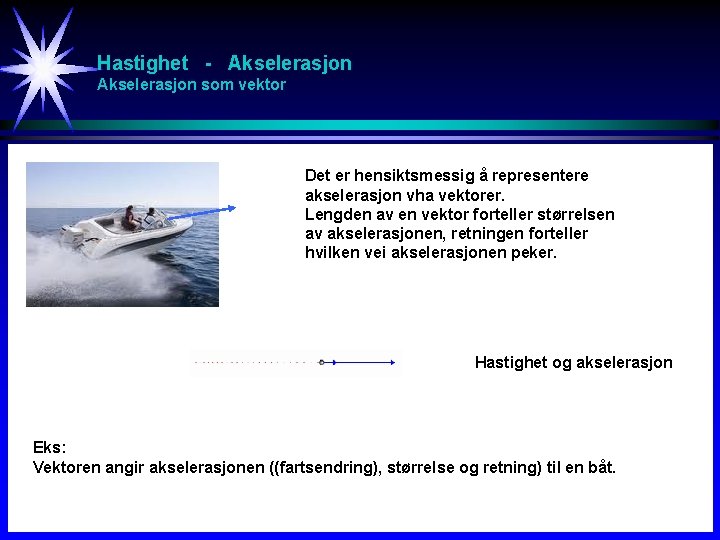 Hastighet - Akselerasjon
Akselerasjon som vektor

Det er hensiktsmessig å representere akselerasjon vha vektorer.
Lengden av en vektor forteller størrelsen av akselerasjonen, retningen forteller hvilken vei akselerasjonen peker.

Hastighet og akselerasjon

Eks:
Vektoren angir akselerasjonen ((fartsendring), størrelse og retning) til en båt.